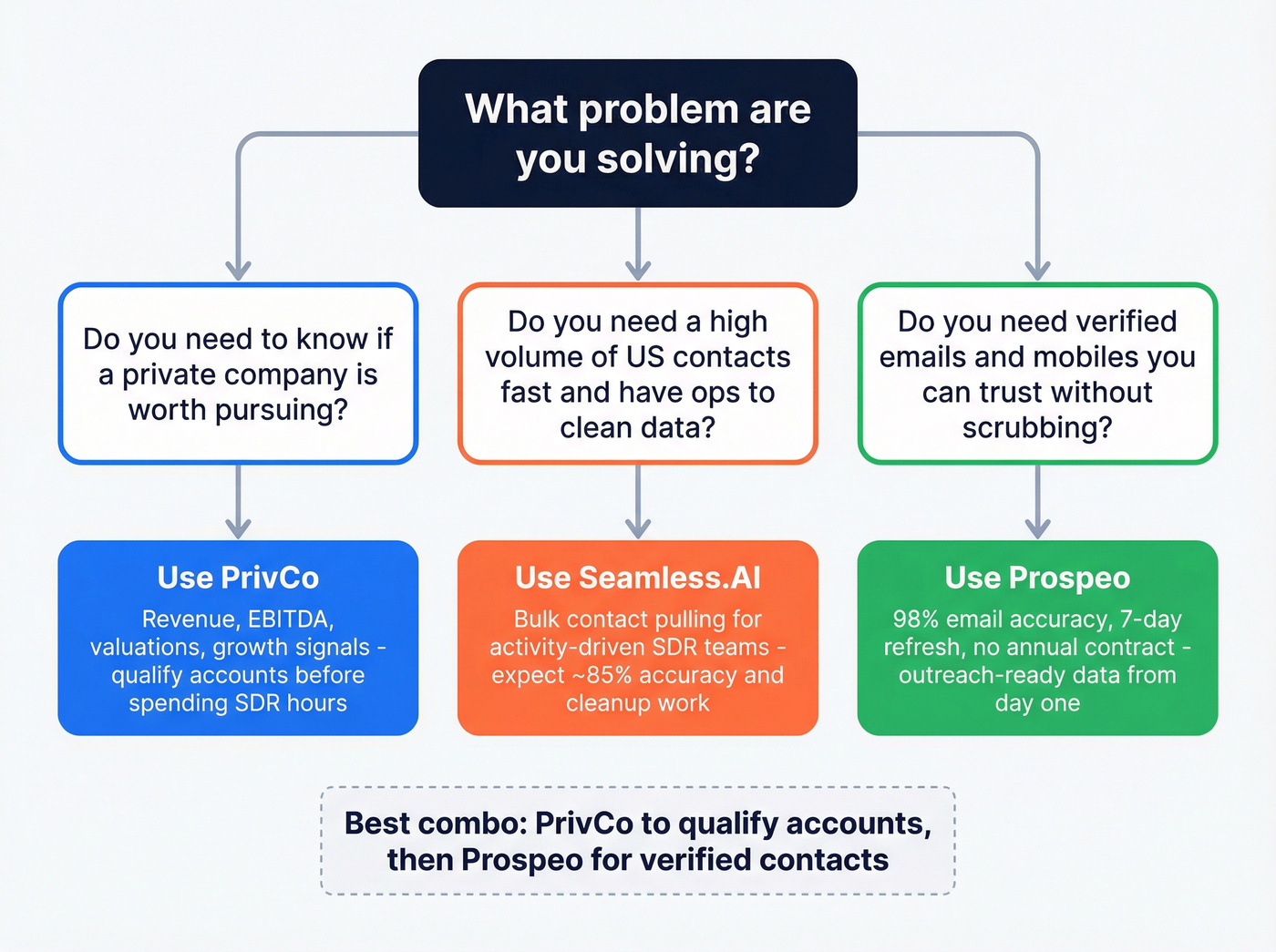 What problem are you solving?

Do you need to know if a private company is worth pursuing?

Do you need a high volume of US contacts fast and have ops to clean data?

Do you need verified emails and mobiles you can trust without scrubbing?

Use PrivCo

Revenue, EBITDA, valuations, growth signals - qualify accounts before spending SDR hours

Use Seamless.AI

Bulk contact pulling for activity-driven SDR teams - expect ~85% accuracy and cleanup work

Use Prospeo

98% email accuracy, 7-day refresh, no annual contract - outreach-ready data from day one

Best combo: PrivCo to qualify accounts, then Prospeo for verified contacts